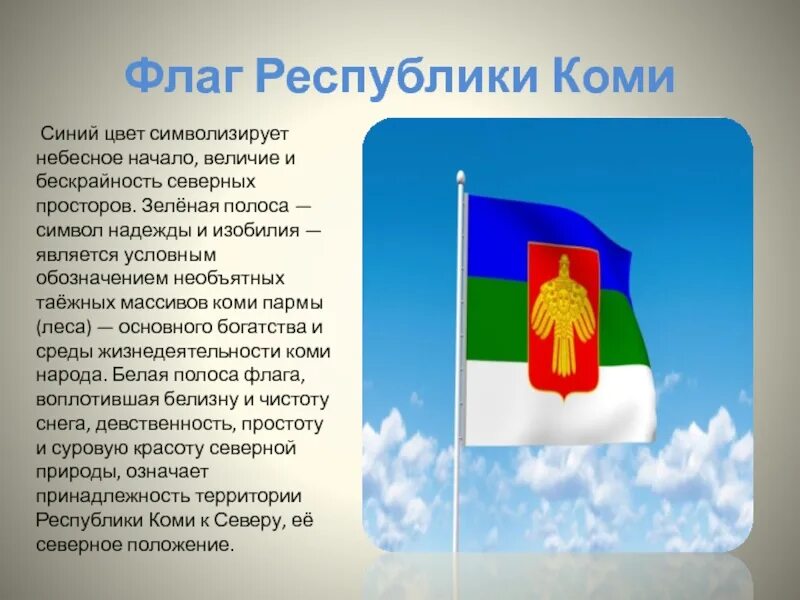 Флаг Республики Коми

Синий цвет символизирует небесное начало, величие и бескрайность северных просторов. Зелёная полоса — символ надежды и изобилия — является условным обозначением необъятных таёжных массивов коми пармы (леса) — основного богатства и среды жизнедеятельности коми народа. Белая полоса флага, воплотившая белизну и чистоту снега, девственность, простоту и суровую красоту северной природы, означает принадлежность территории Республики Коми к Северу, её северное положение.